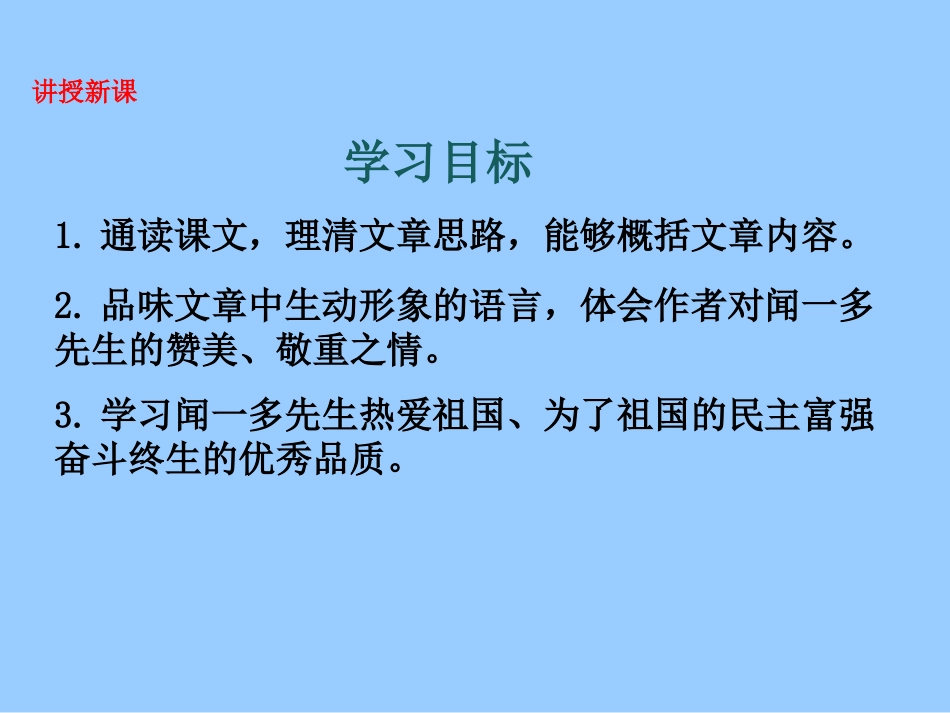 讲授新课

学习目标

1. 通读课文，理清文章思路，能够概括文章内容。

2. 品味文章中生动形象的语言，体会作者对闻一多先生的赞美、敬重之情。

3. 学习闻一多先生热爱祖国、为了祖国的民主富强奋斗终生的优秀品质。